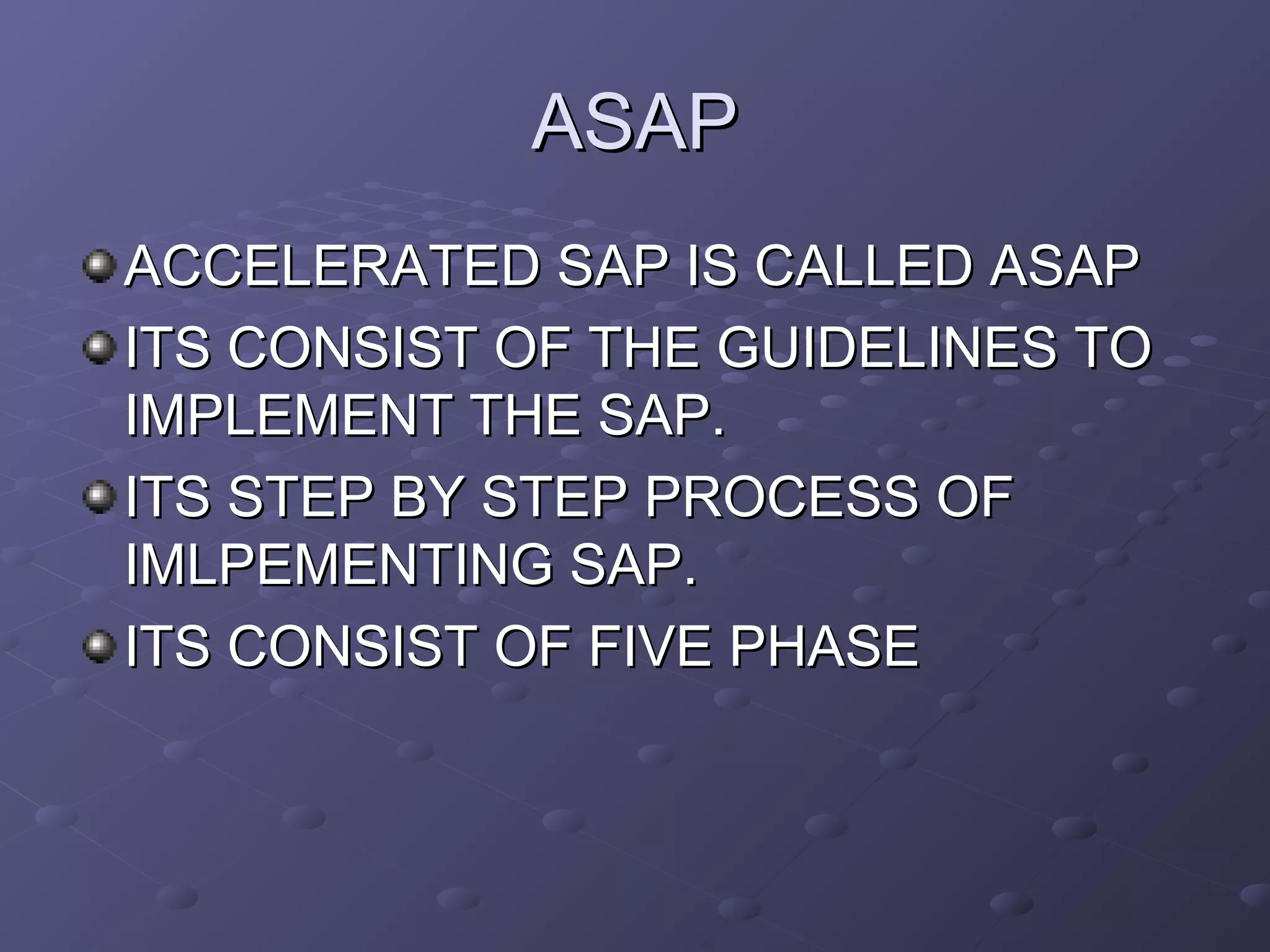 ASAP

ACCELERATED SAP IS CALLED ASAP

ITS CONSIST OF THE GUIDELINES TO IMPLEMENT THE SAP.

ITS STEP BY STEP PROCESS OF IMLPEMENTING SAP.

ITS CONSIST OF FIVE PHASE